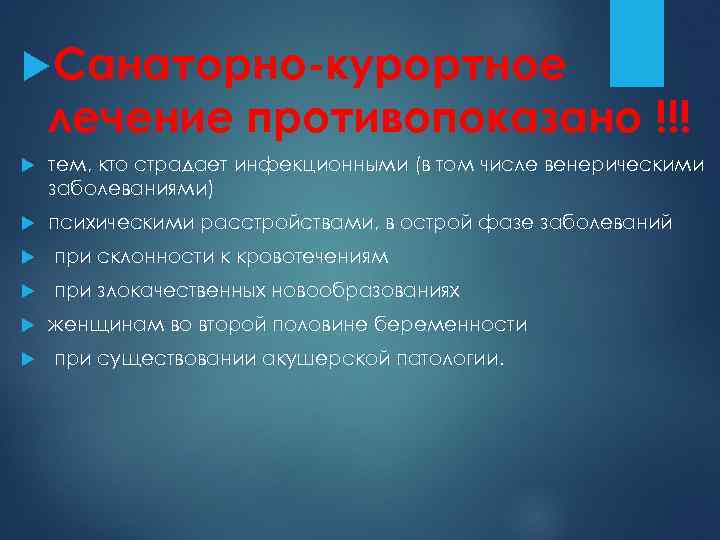 Санаторно-курортное лечение противопоказано !!!

тем, кто страдает инфекционными (в том числе венерическими заболеваниями)

психическими расстройствами, в острой фазе заболеваний

при склонности к кровотечениям

при злокачественных новообразованиях

женщинам во второй половине беременности

при существовании акушерской патологии.